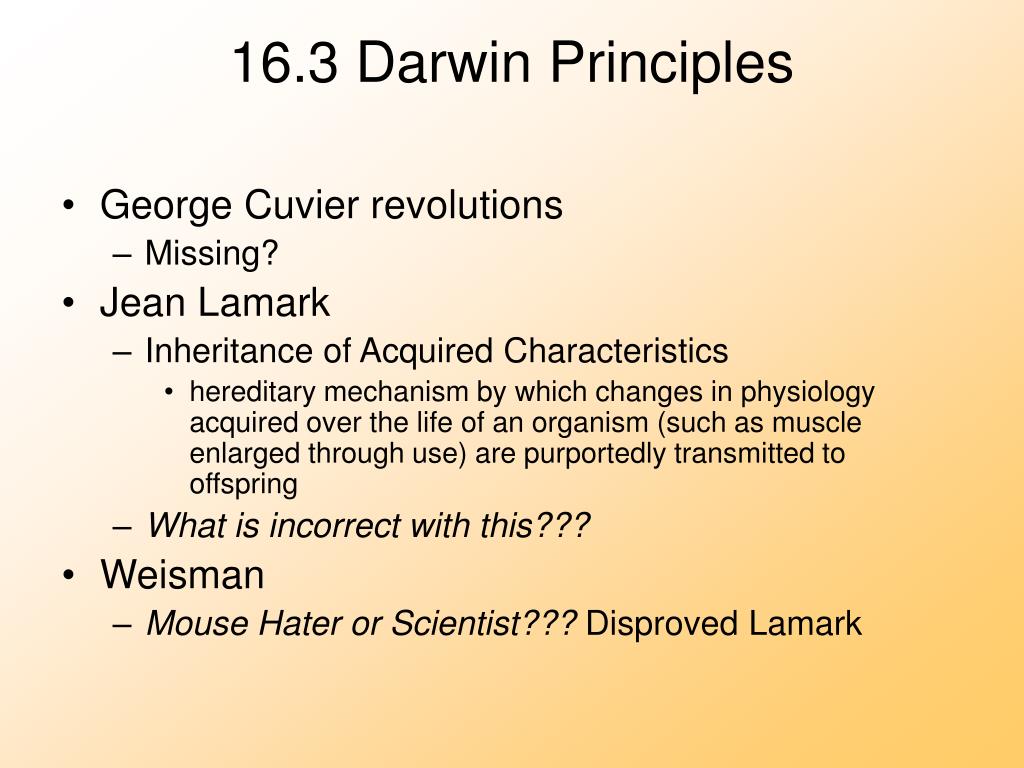 16.3 Darwin Principles

• George Cuvier revolutions
– Missing?
• Jean Lamark
– Inheritance of Acquired Characteristics
• hereditary mechanism by which changes in physiology acquired over the life of an organism (such as muscle enlarged through use) are purportedly transmitted to offspring
– What is incorrect with this???
• Weisman
– Mouse Hater or Scientist??? Disproved Lamark